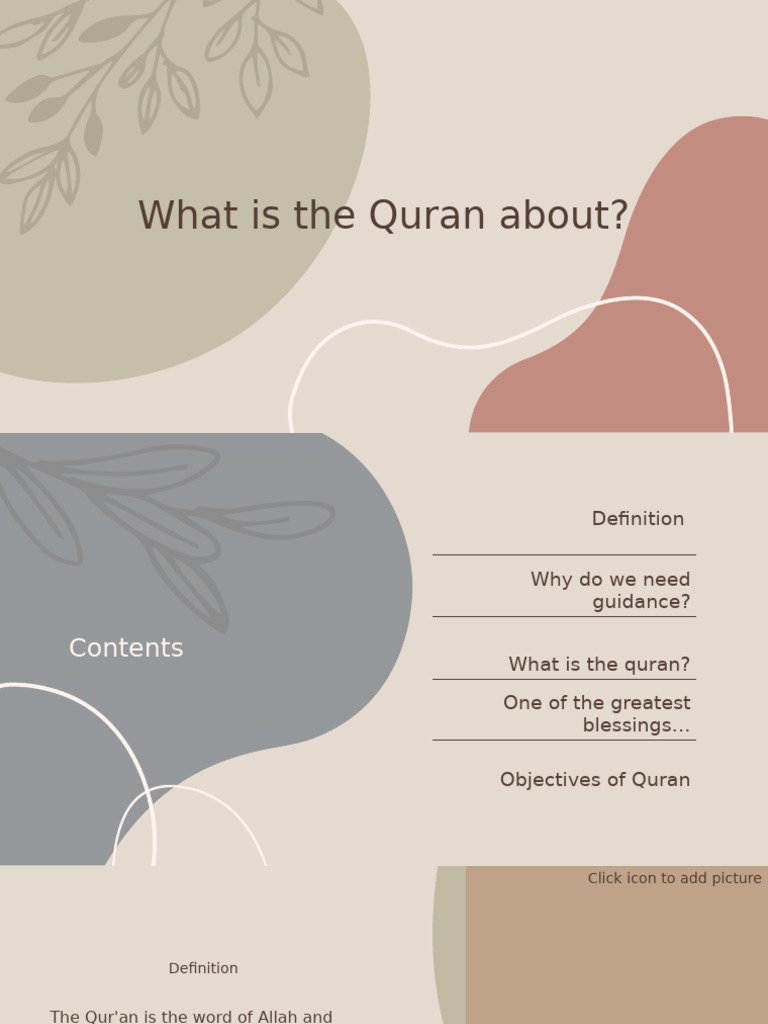 What is the Quran about?

Contents

Definition

Why do we need guidance?

What is the quran?

One of the greatest blessings...

Objectives of Quran

Click icon to add picture

Definition

The Qur'an is the word of Allah and